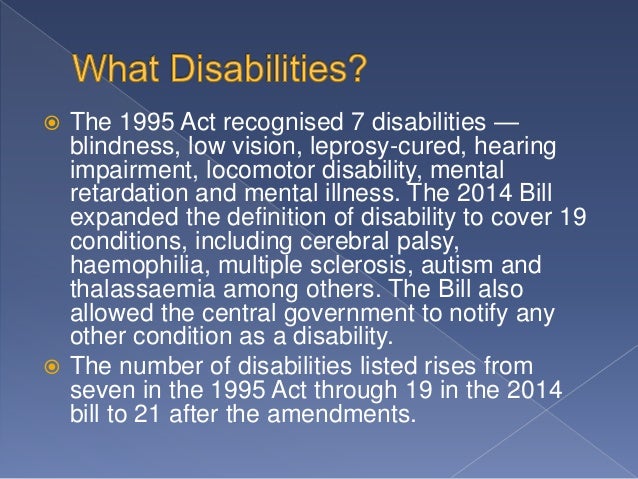 What Disabilities?

The 1995 Act recognised 7 disabilities — blindness, low vision, leprosy-cured, hearing impairment, locomotor disability, mental retardation and mental illness. The 2014 Bill expanded the definition of disability to cover 19 conditions, including cerebral palsy, haemophilia, multiple sclerosis, autism and thalassaemia among others. The Bill also allowed the central government to notify any other condition as a disability.

The number of disabilities listed rises from seven in the 1995 Act through 19 in the 2014 bill to 21 after the amendments.